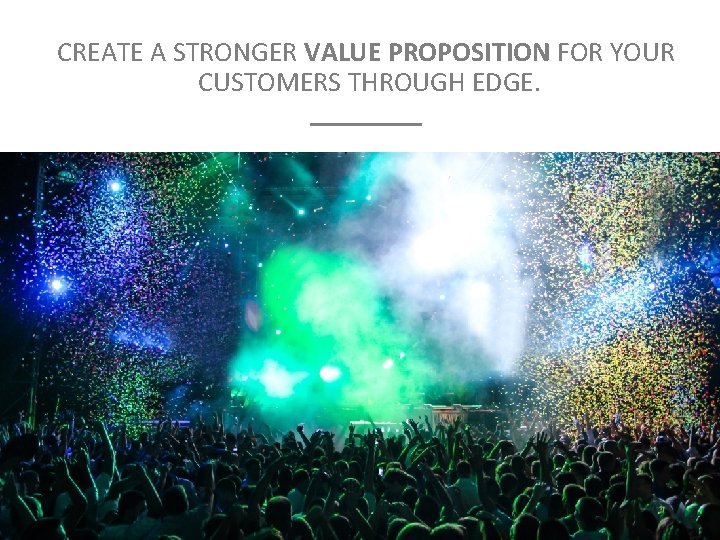 CREATE A STRONGER VALUE PROPOSITION FOR YOUR CUSTOMERS THROUGH EDGE.